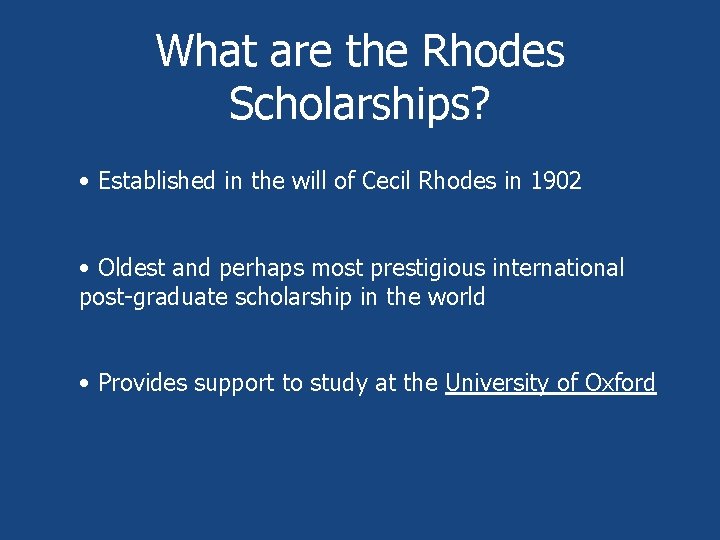 What are the Rhodes Scholarships?

• Established in the will of Cecil Rhodes in 1902

• Oldest and perhaps most prestigious international post-graduate scholarship in the world

• Provides support to study at the University of Oxford